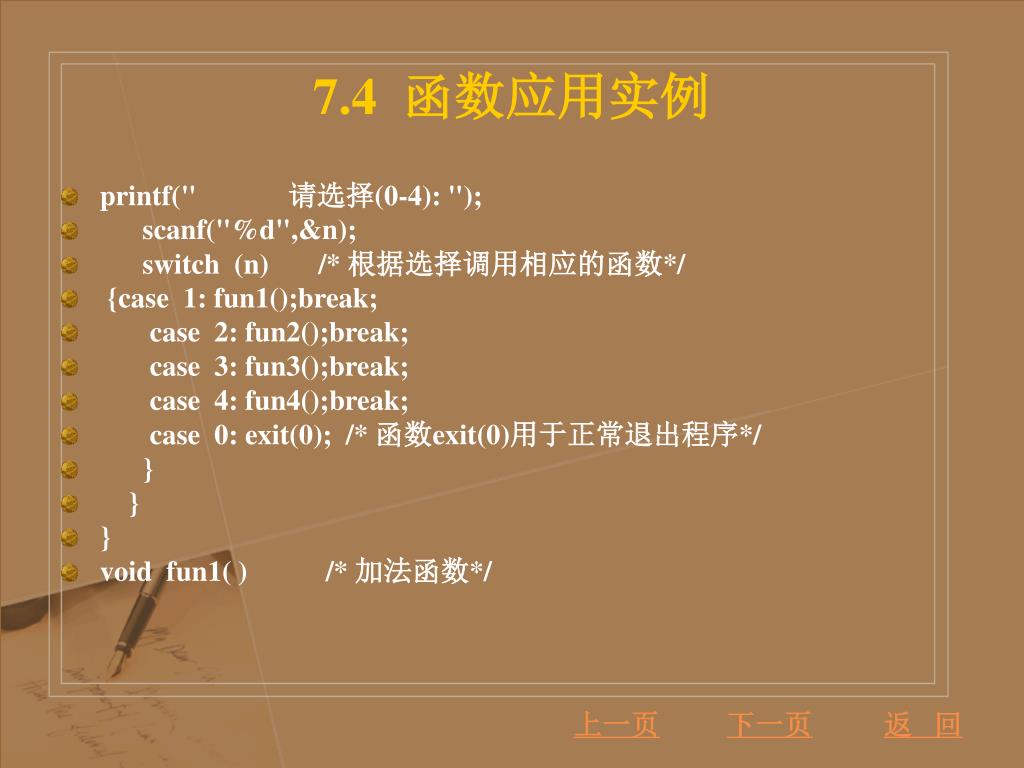 7.4 函数应用实例

printf(" 请选择(0-4): ");
scanf("%d",&n);
switch (n) /* 根据选择调用相应的函数*/
{case 1: fun1();break;
case 2: fun2();break;
case 3: fun3();break;
case 4: fun4();break;
case 0: exit(0); /* 函数exit(0)用于正常退出程序*/
}
}
}
void fun1( ) /* 加法函数*/

上一页 下一页 返 回